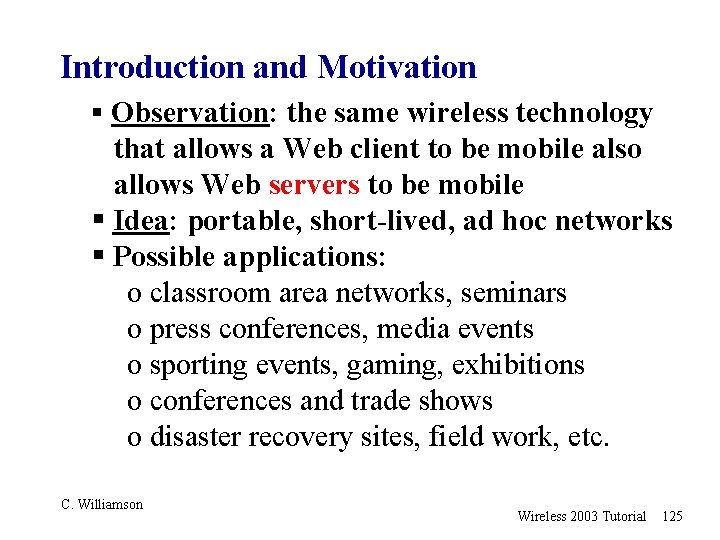 Introduction and Motivation

▪ Observation: the same wireless technology that allows a Web client to be mobile also allows Web servers to be mobile
▪ Idea: portable, short-lived, ad hoc networks
▪ Possible applications:
o classroom area networks, seminars
o press conferences, media events
o sporting events, gaming, exhibitions
o conferences and trade shows
o disaster recovery sites, field work, etc.

C. Williamson

Wireless 2003 Tutorial 125